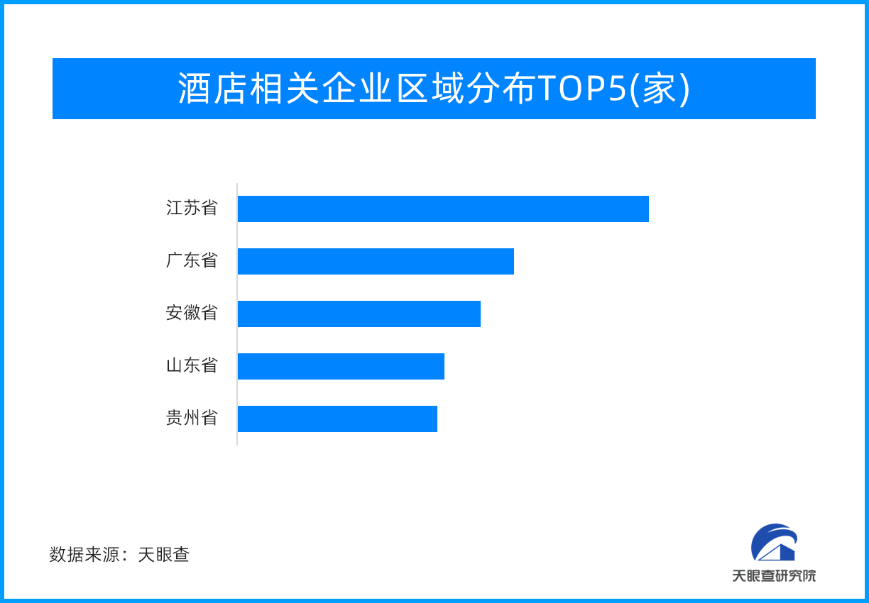 酒店相关企业区域分布TOP5(家)

江苏省
广东省
安徽省
山东省
贵州省

数据来源：天眼查

天眼查研究院